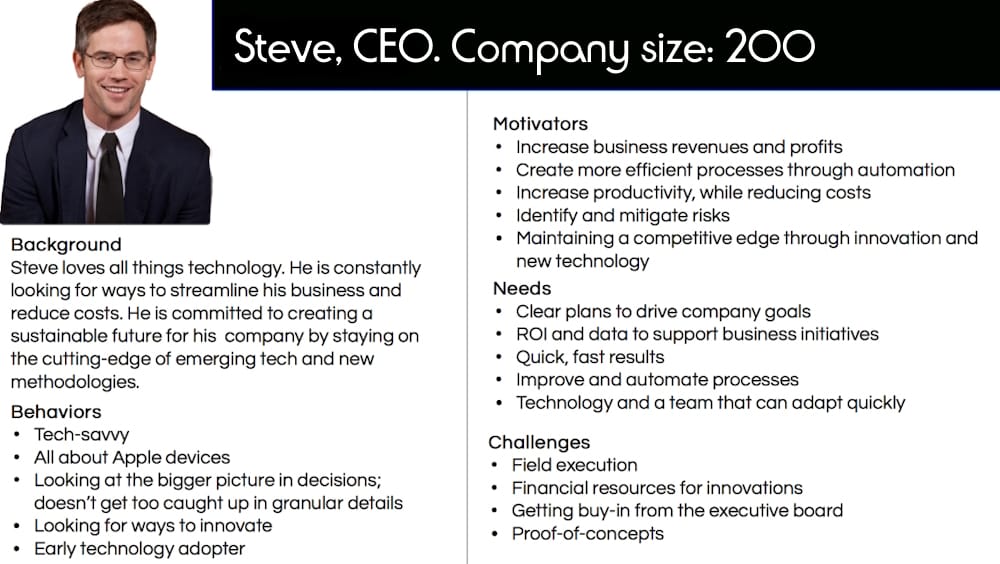 Steve, CEO. Company size: 200

Background
Steve loves all things technology. He is constantly looking for ways to streamline his business and reduce costs. He is committed to creating a sustainable future for his company by staying on the cutting-edge of emerging tech and new methodologies.

Behaviors
• Tech-savvy
• All about Apple devices
• Looking at the bigger picture in decisions; doesn't get too caught up in granular details
• Looking for ways to innovate
• Early technology adopter

Motivators
• Increase business revenues and profits
• Create more efficient processes through automation
• Increase productivity, while reducing costs
• Identify and mitigate risks
• Maintaining a competitive edge through innovation and new technology

Needs
• Clear plans to drive company goals
• ROI and data to support business initiatives
• Quick, fast results
• Improve and automate processes
• Technology and a team that can adapt quickly

Challenges
• Field execution
• Financial resources for innovations
• Getting buy-in from the executive board
• Proof-of-concepts